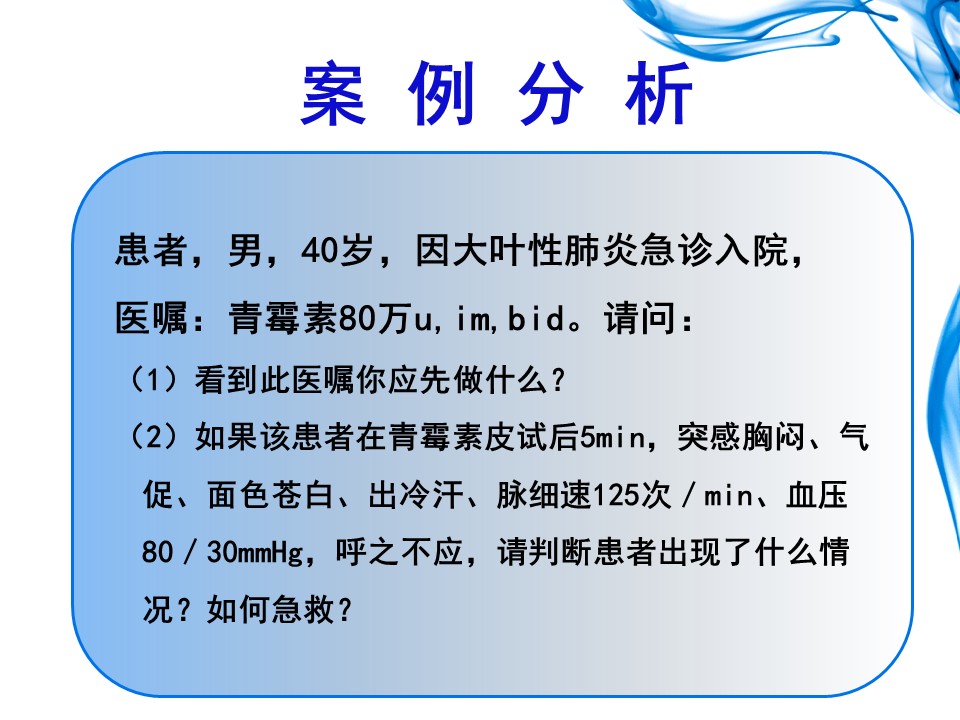 案 例 分 析

患者，男，40岁，因大叶性肺炎急诊入院，医嘱：青霉素80万u,im,bid。请问：

（1）看到此医嘱你应先做什么？

（2）如果该患者在青霉素皮试后5min，突感胸闷、气促、面色苍白、出冷汗、脉细速125次／min、血压80／30mmHg，呼之不应，请判断患者出现了什么情况？如何急救？